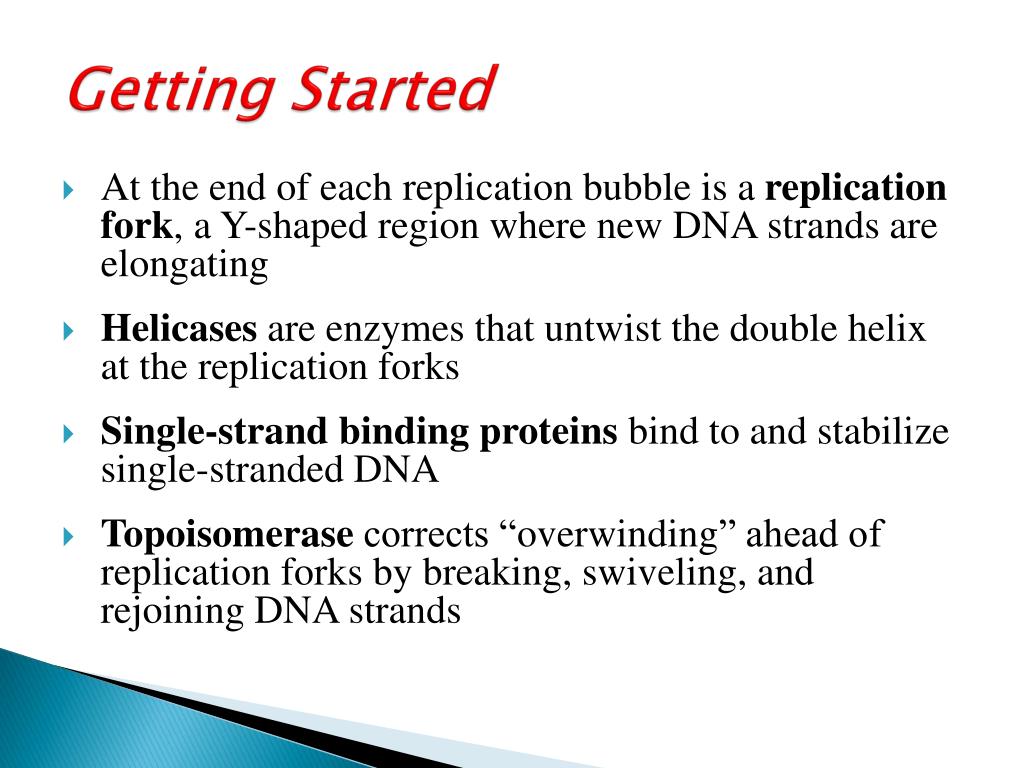 Getting Started

At the end of each replication bubble is a replication fork, a Y-shaped region where new DNA strands are elongating

Helicases are enzymes that untwist the double helix at the replication forks

Single-strand binding proteins bind to and stabilize single-stranded DNA

Topoisomerase corrects “overwinding” ahead of replication forks by breaking, swiveling, and rejoining DNA strands